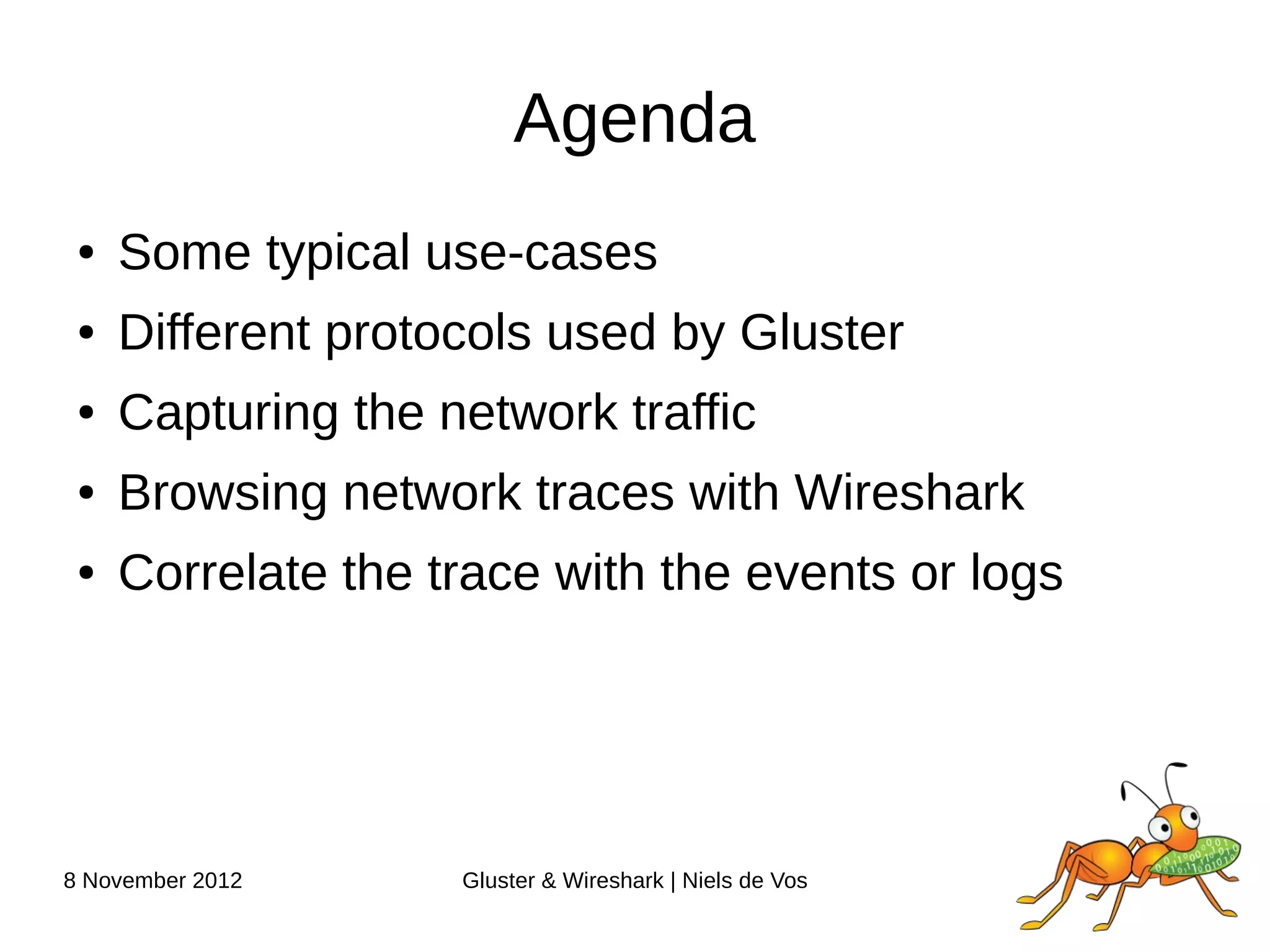 Agenda

• Some typical use-cases
• Different protocols used by Gluster
• Capturing the network traffic
• Browsing network traces with Wireshark
• Correlate the trace with the events or logs

8 November 2012

Gluster & Wireshark | Niels de Vos